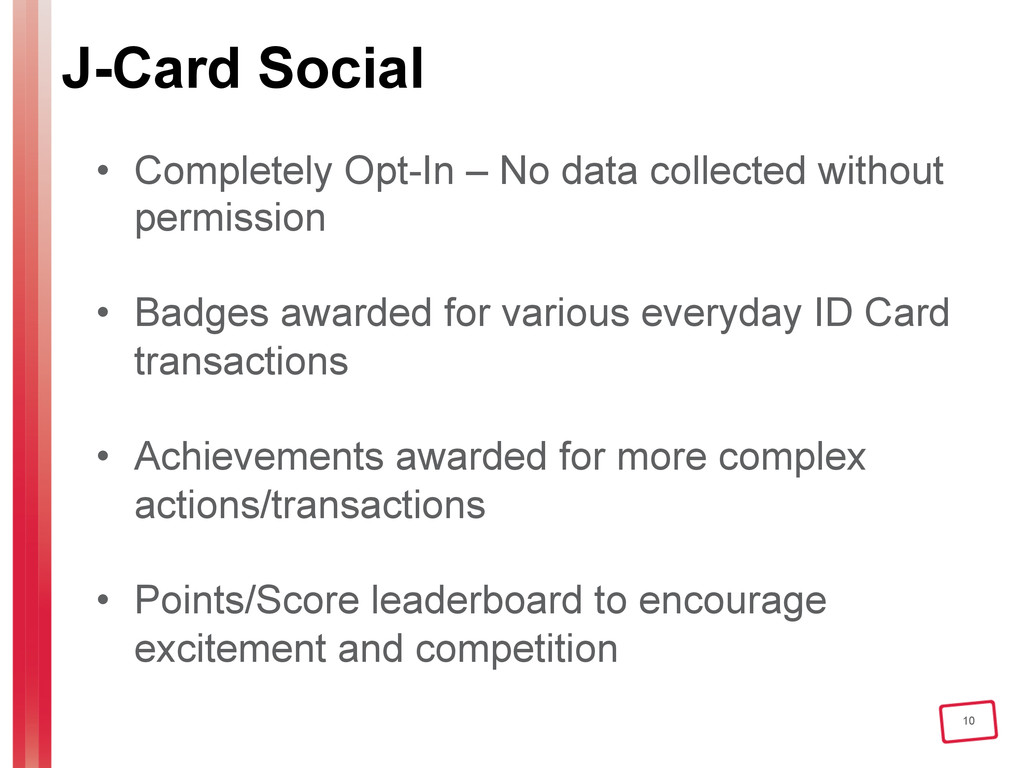 J-Card Social

• Completely Opt-In – No data collected without permission

• Badges awarded for various everyday ID Card transactions

• Achievements awarded for more complex actions/transactions

• Points/Score leaderboard to encourage excitement and competition

10